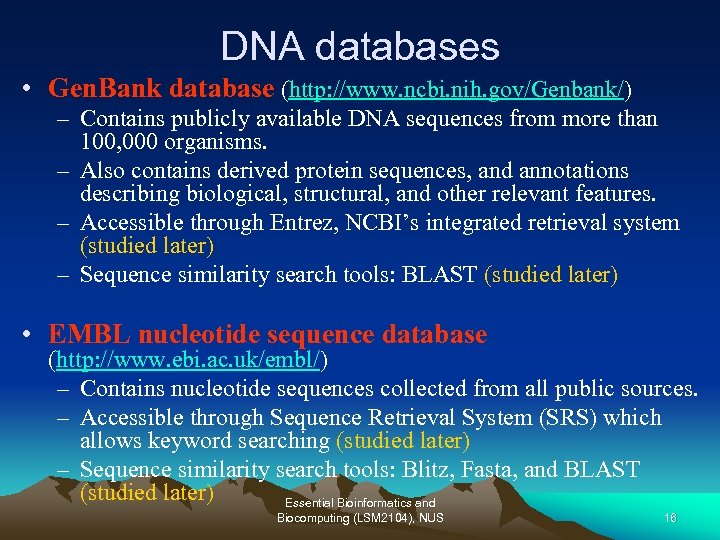 DNA databases

• GenBank database (http://www.ncbi.nih.gov/Genbank/)
– Contains publicly available DNA sequences from more than 100,000 organisms.
– Also contains derived protein sequences, and annotations describing biological, structural, and other relevant features.
– Accessible through Entrez, NCBI's integrated retrieval system (studied later)
– Sequence similarity search tools: BLAST (studied later)

• EMBL nucleotide sequence database (http://www.ebi.ac.uk/embl/)
– Contains nucleotide sequences collected from all public sources.
– Accessible through Sequence Retrieval System (SRS) which allows keyword searching (studied later)
– Sequence similarity search tools: Blitz, Fasta, and BLAST (studied later)

Essential Bioinformatics and Biocomputing (LSM2104), NUS

16